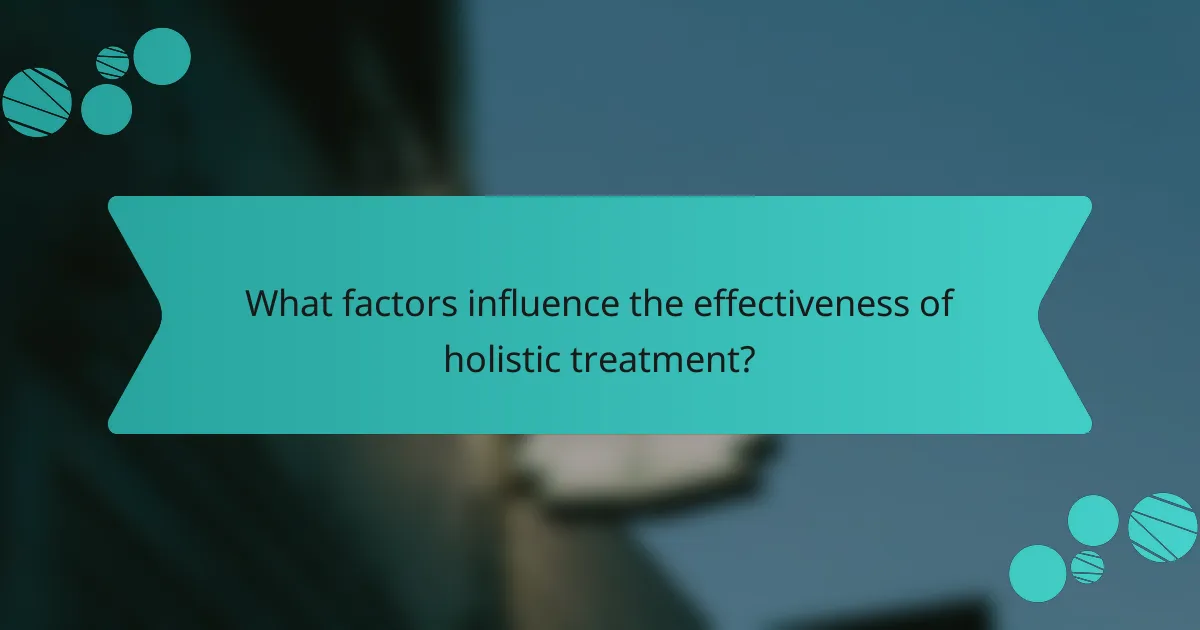 What factors influence the effectiveness of holistic treatment?